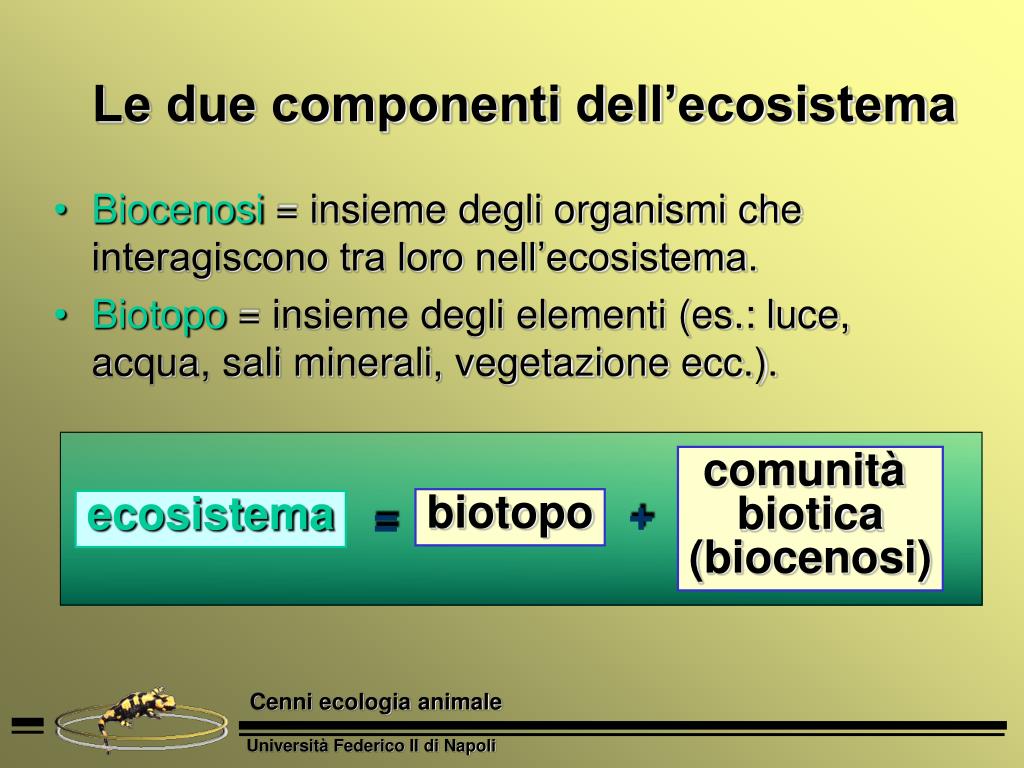 Le due componenti dell’ecosistema

• Biocenosi = insieme degli organismi che interagiscono tra loro nell’ecosistema.

• Biotopo = insieme degli elementi (es.: luce, acqua, sali minerali, vegetazione ecc.).

ecosistema = biotopo + comunità biotica (biocenosi)

Cenni ecologia animale

Università Federico II di Napoli